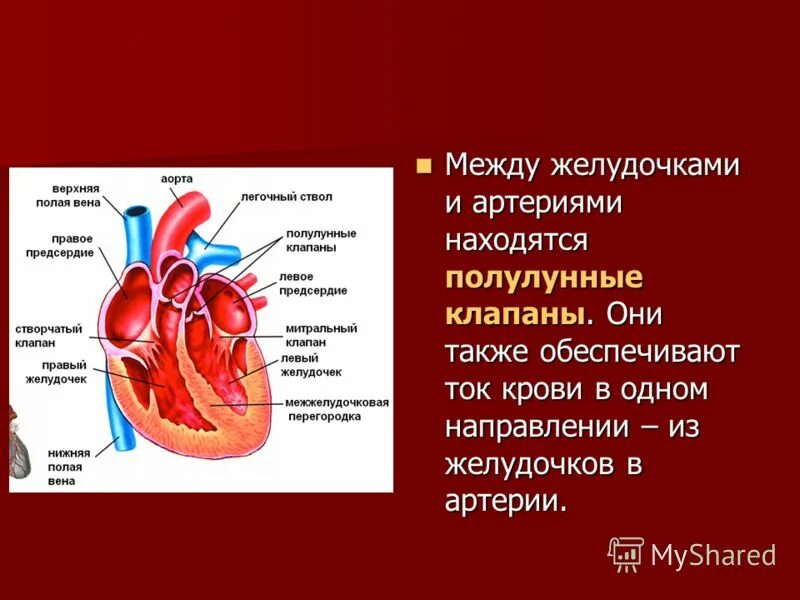 верхняя полая вена

аорта

легочный ствол

правое предсердие

полулунные клапаны

левое предсердие

створчатый клапан

митральный клапан

правый желудочек

левый желудочек

межжелудочковая перегородка

нижняя полая вена

Между желудочками и артериями находятся полулунные клапаны. Они также обеспечивают ток крови в одном направлении – из желудочков в артерии.

MyShared